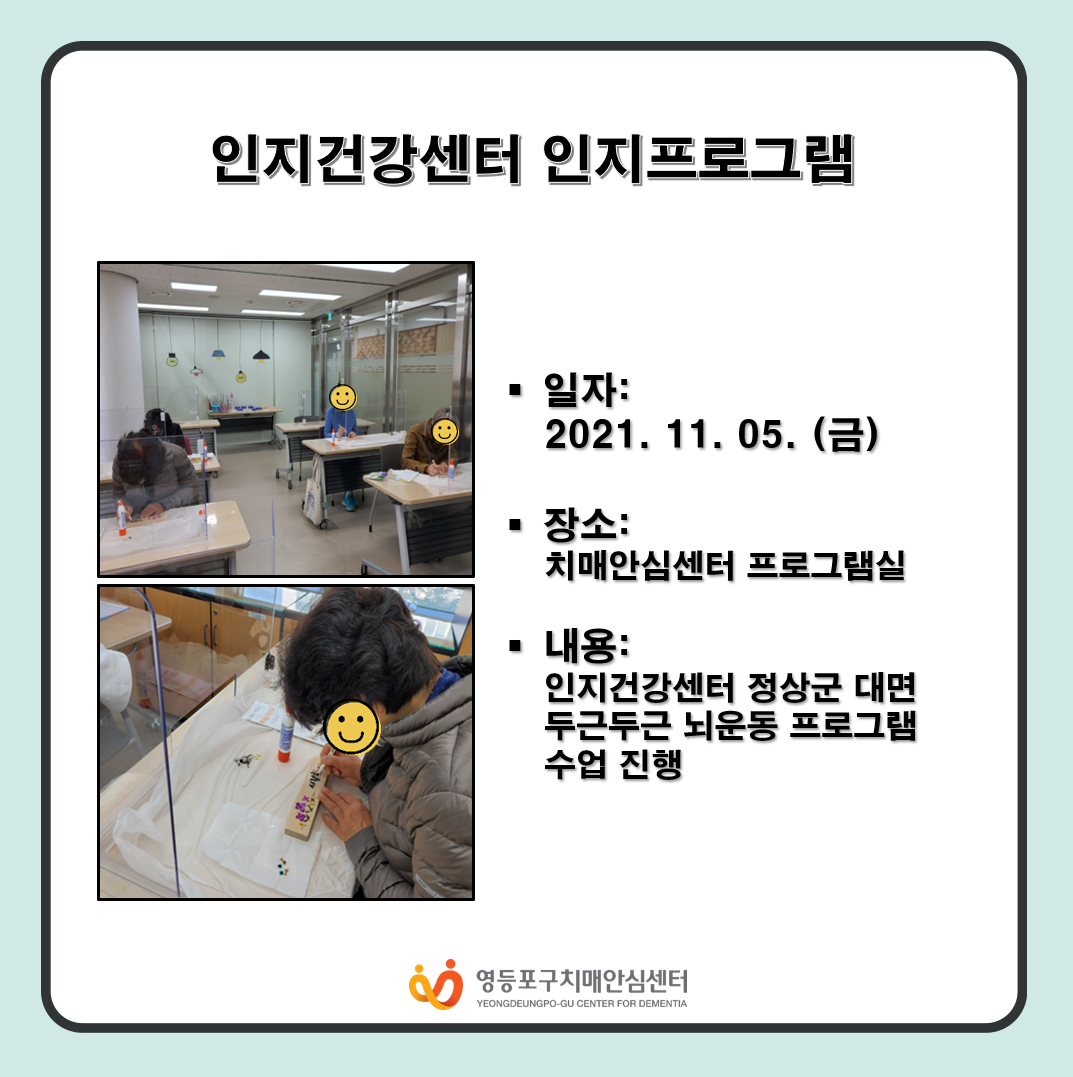 인지건강센터 인지프로그램

▪ 일자:
2021. 11. 05. (금)

▪ 장소:
치매안심센터 프로그램실

▪ 내용:
인지건강센터 정상군 대면 두근두근 뇌운동 프로그램 수업 진행

영등포구치매안심센터
YEONGDEUNGPO-GU CENTER FOR DEMENTIA